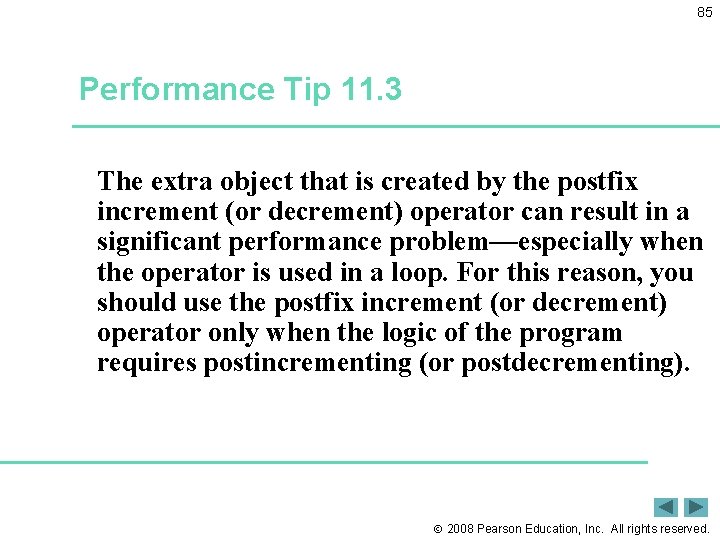 85

Performance Tip 11.3

The extra object that is created by the postfix increment (or decrement) operator can result in a significant performance problem—especially when the operator is used in a loop. For this reason, you should use the postfix increment (or decrement) operator only when the logic of the program requires postincrementing (or postdecrementing).

© 2008 Pearson Education, Inc. All rights reserved.